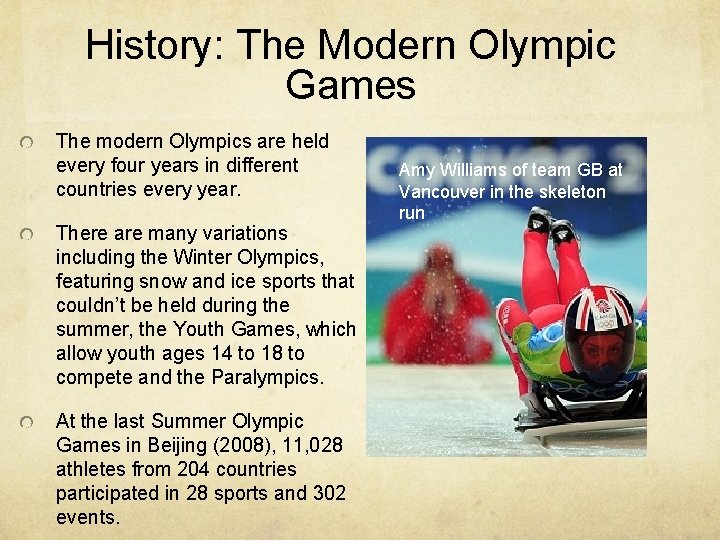 History: The Modern Olympic Games

The modern Olympics are held every four years in different countries every year.

There are many variations including the Winter Olympics, featuring snow and ice sports that couldn't be held during the summer, the Youth Games, which allow youth ages 14 to 18 to compete and the Paralympics.

At the last Summer Olympic Games in Beijing (2008), 11,028 athletes from 204 countries participated in 28 sports and 302 events.

Amy Williams of team GB at Vancouver in the skeleton run